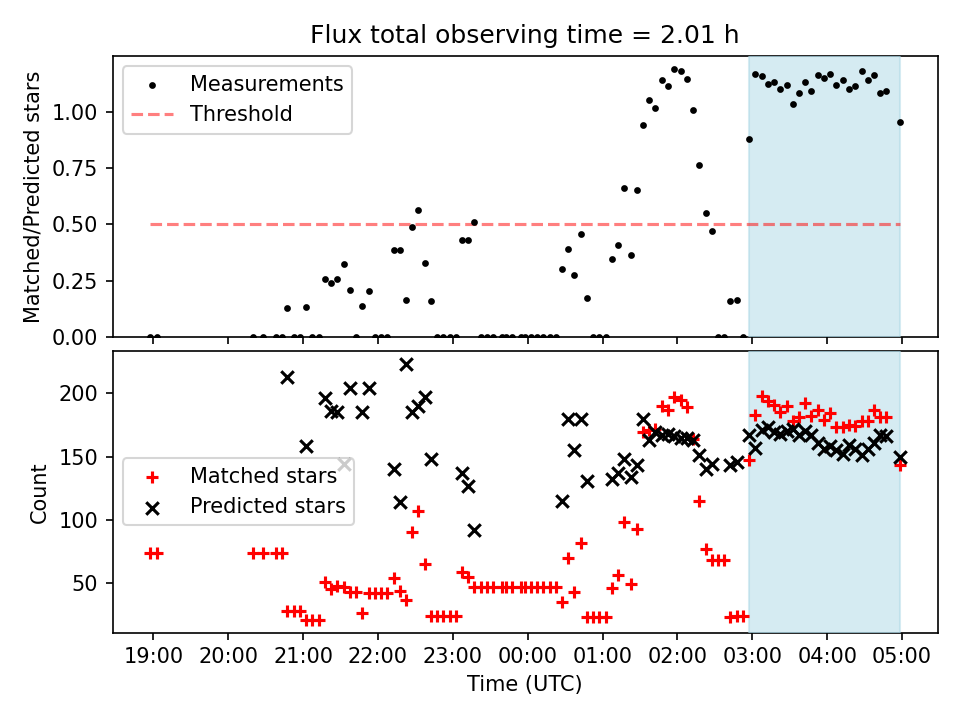 Flux total observing time = 2.01 h

Measurements
Threshold

Matched/Predicted stars

1.00
0.75
0.50
0.25
0.00

Matched stars
Predicted stars

Count

200
150
100
50

19:00
20:00
21:00
22:00
23:00
00:00
01:00
02:00
03:00
04:00
05:00

Time (UTC)